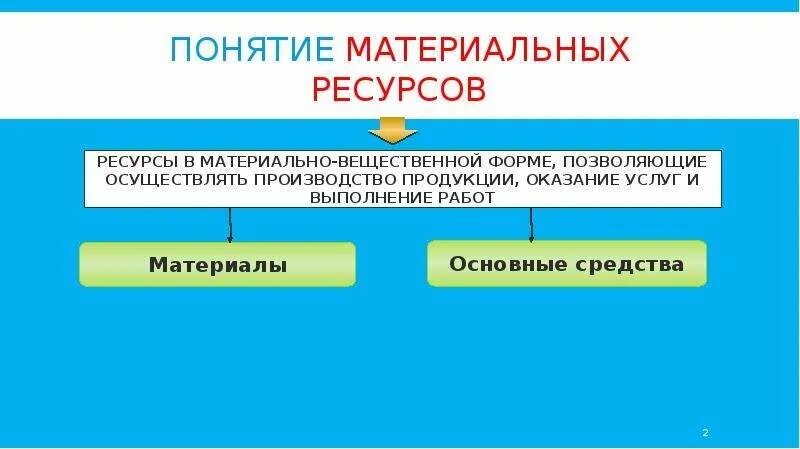 ПОНЯТИЕ МАТЕРИАЛЬНЫХ РЕСУРСОВ

РЕСУРСЫ В МАТЕРИАЛЬНО-ВЕЩЕСТВЕННОЙ ФОРМЕ, ПОЗВОЛЯЮЩИЕ ОСУЩЕСТВЛЯТЬ ПРОИЗВОДСТВО ПРОДУКЦИИ, ОКАЗАНИЕ УСЛУГ И ВЫПОЛНЕНИЕ РАБОТ

Материалы

Основные средства

2